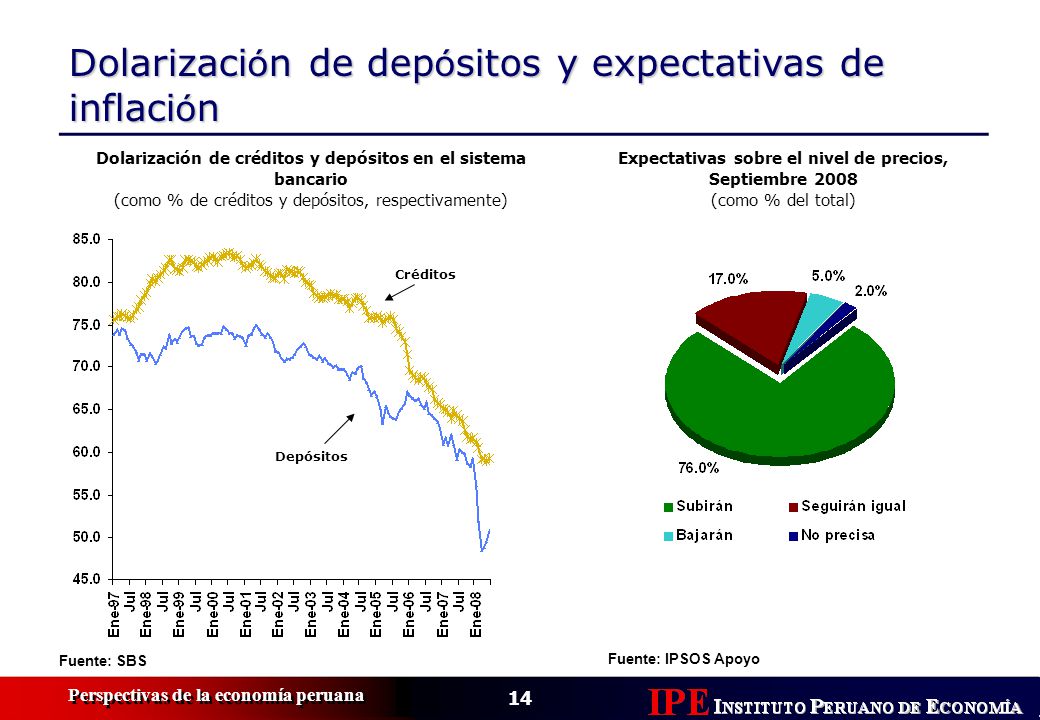 Dolarización de depósitos y expectativas de inflación

Dolarización de créditos y depósitos en el sistema bancario
(como % de créditos y depósitos, respectivamente)

85.0
80.0
75.0
70.0
65.0
60.0
55.0
50.0
45.0

Créditos

Depósitos

Ene-97 Jul Ene-98 Jul Ene-99 Jul Ene-00 Jul Ene-01 Jul Ene-02 Jul Ene-03 Jul Ene-04 Jul Ene-05 Jul Ene-06 Jul Ene-07 Jul Ene-08

Fuente: SBS

Expectativas sobre el nivel de precios, Septiembre 2008
(como % del total)

17.0%
5.0%
2.0%
76.0%

Subirán
Seguirán igual
Bajarán
No precisa

Fuente: IPSOS Apoyo

Perspectivas de la economía peruana

14

IPE INSTITUTO PERUANO DE ECONOMÍA